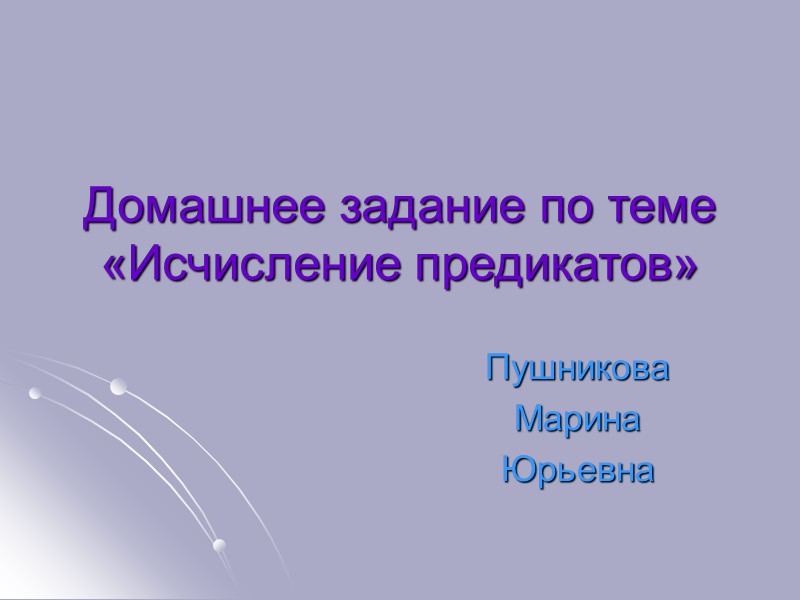 Домашнее задание по теме «Исчисление предикатов»

Пушникова
Марина
Юрьевна